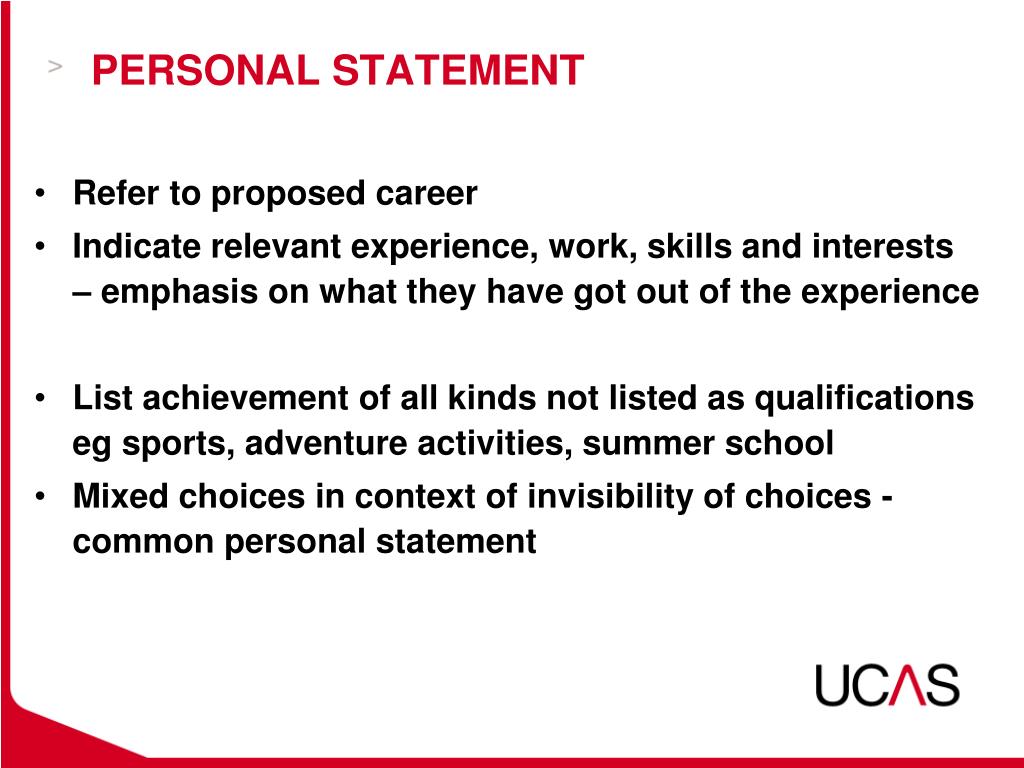 > PERSONAL STATEMENT

• Refer to proposed career
• Indicate relevant experience, work, skills and interests – emphasis on what they have got out of the experience

• List achievement of all kinds not listed as qualifications eg sports, adventure activities, summer school
• Mixed choices in context of invisibility of choices - common personal statement

UCAS